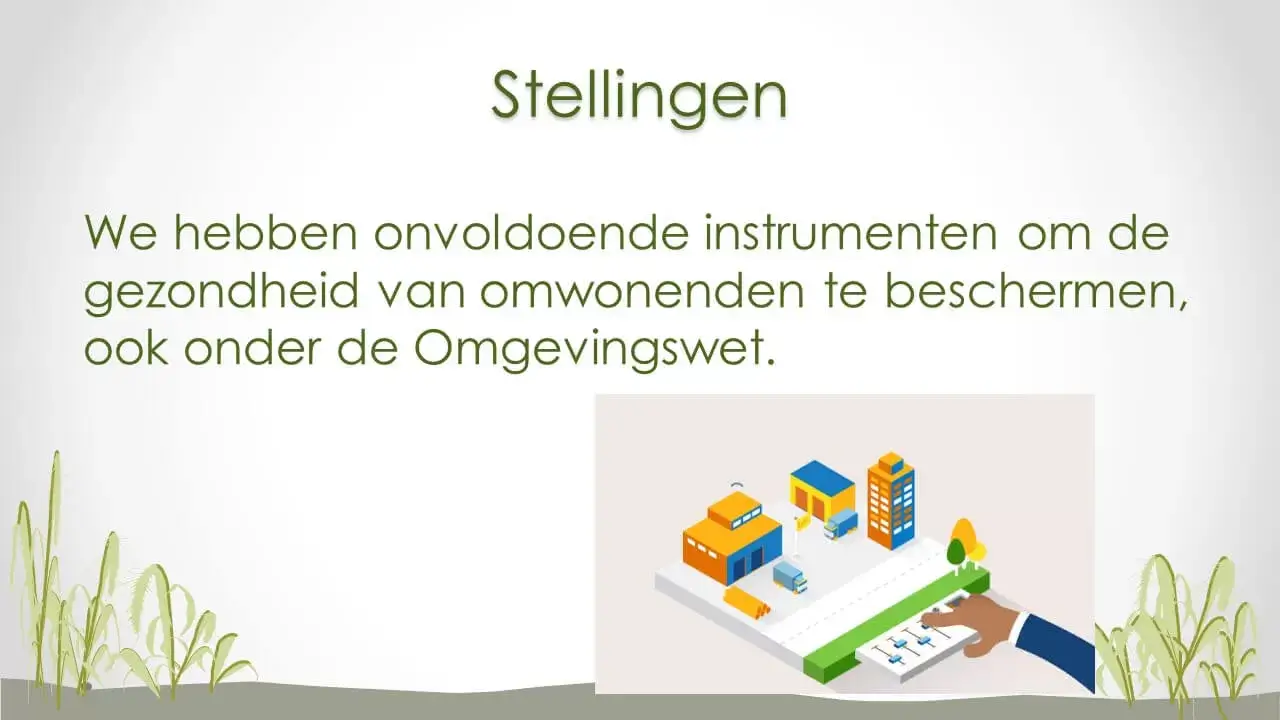 Stellingen

We hebben onvoldoende instrumenten om de gezondheid van omwonenden te beschermen, ook onder de Omgevingswet.